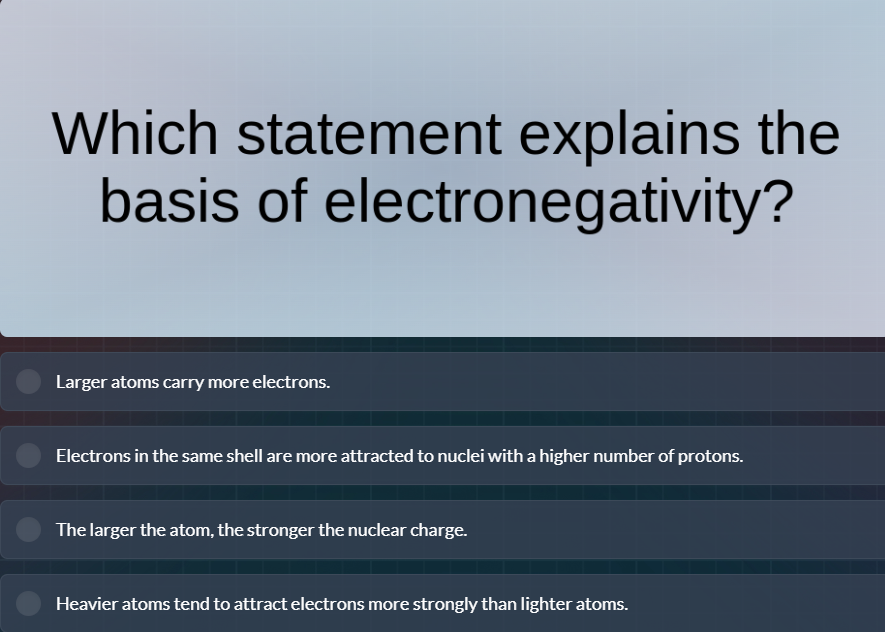 Which statement explains the basis of electronegativity?

Larger atoms carry more electrons.

Electrons in the same shell are more attracted to nuclei with a higher number of protons.

The larger the atom, the stronger the nuclear charge.

Heavier atoms tend to attract electrons more strongly than lighter atoms.